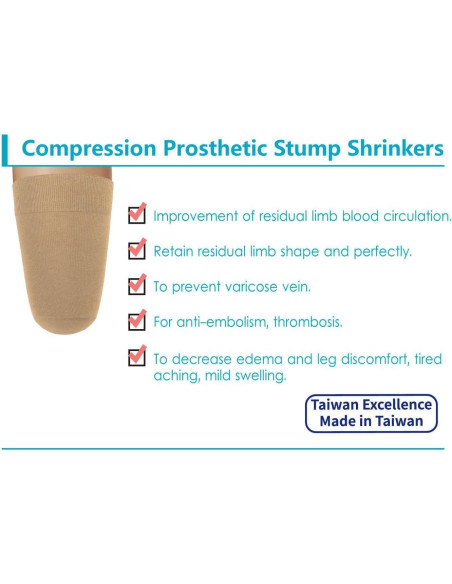 Compression Prosthetic Stump Shrinkers

Improvement of residual limb blood circulation.

Retain residual limb shape and perfectly.

To prevent varicose vein.

For anti-embolism, thrombosis.

To decrease edema and leg discomfort, tired aching, mild swelling.

Taiwan Excellence
Made in Taiwan